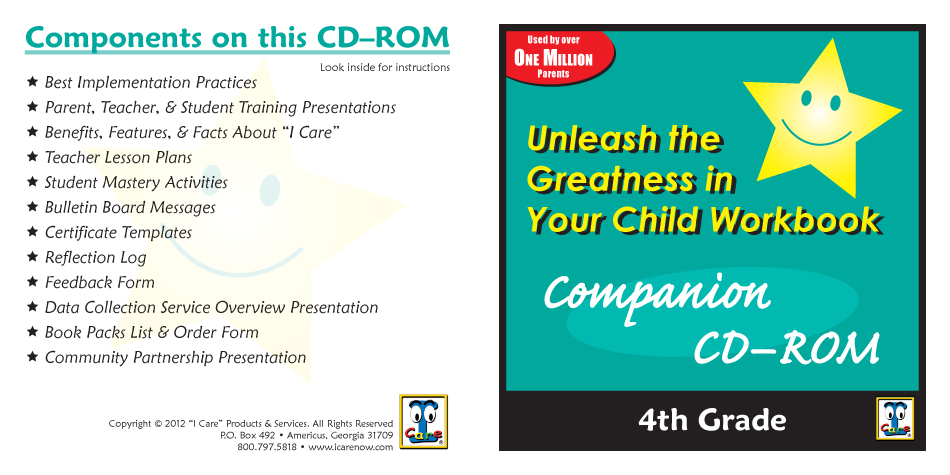 Components on this CD–ROM

Look inside for instructions

★ Best Implementation Practices
★ Parent, Teacher, & Student Training Presentations
★ Benefits, Features, & Facts About "I Care"
★ Teacher Lesson Plans
★ Student Mastery Activities
★ Bulletin Board Messages
★ Certificate Templates
★ Reflection Log
★ Feedback Form
★ Data Collection Service Overview Presentation
★ Book Packs List & Order Form
★ Community Partnership Presentation

Copyright © 2012 "I Care" Products & Services. All Rights Reserved
P.O. Box 492 • Americus, Georgia 31709
800.797.5818 • www.icarenow.com

I Care

Used by over
ONE MILLION
Parents

Unleash the Greatness in Your Child Workbook

Companion CD–ROM

4th Grade

I Care